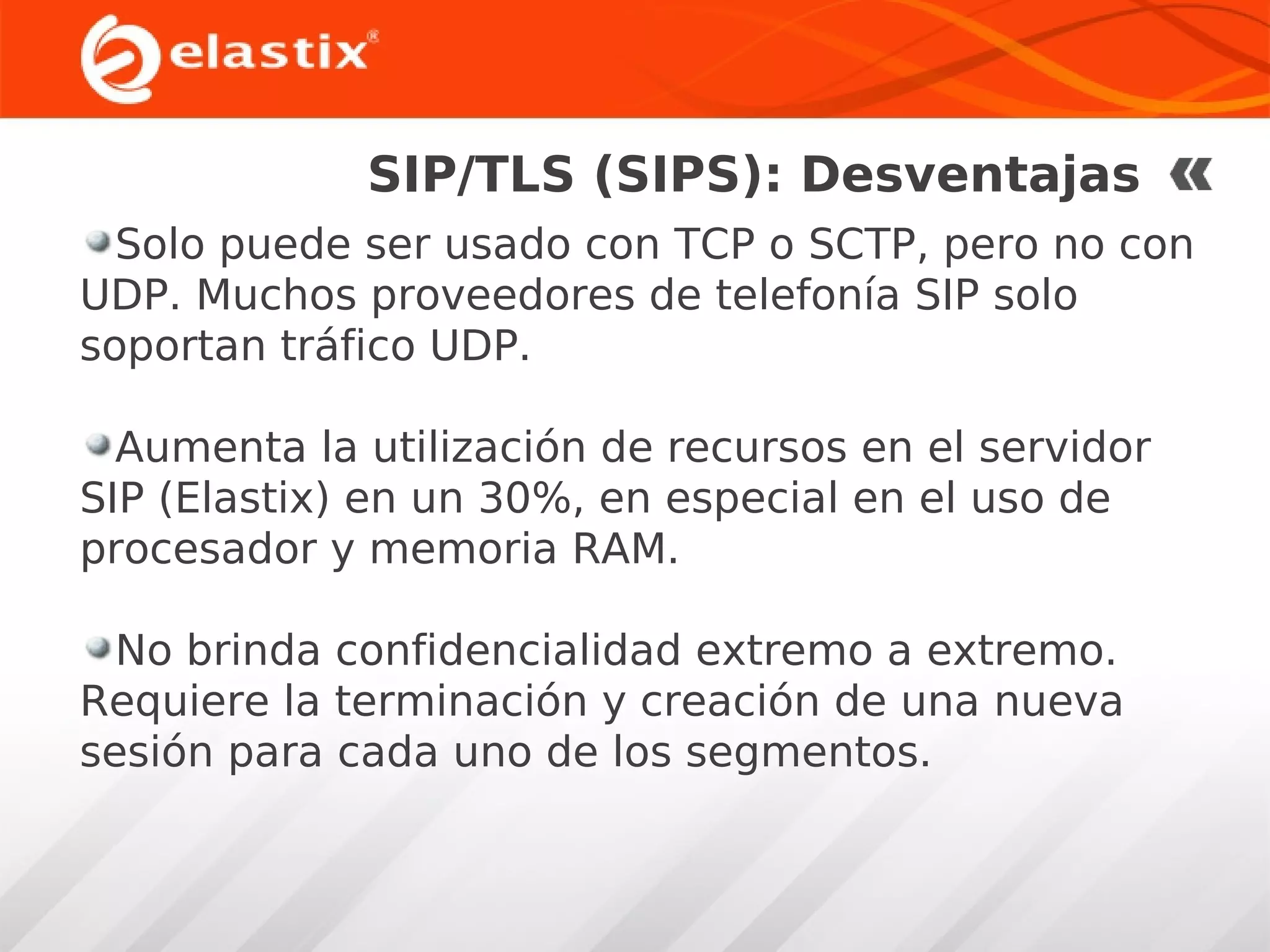 elastix®

SIP/TLS (SIPS): Desventajas «

Solo puede ser usado con TCP o SCTP, pero no con UDP. Muchos proveedores de telefonía SIP solo soportan tráfico UDP.

Aumenta la utilización de recursos en el servidor SIP (Elastix) en un 30%, en especial en el uso de procesador y memoria RAM.

No brinda confidencialidad extremo a extremo. Requiere la terminación y creación de una nueva sesión para cada uno de los segmentos.